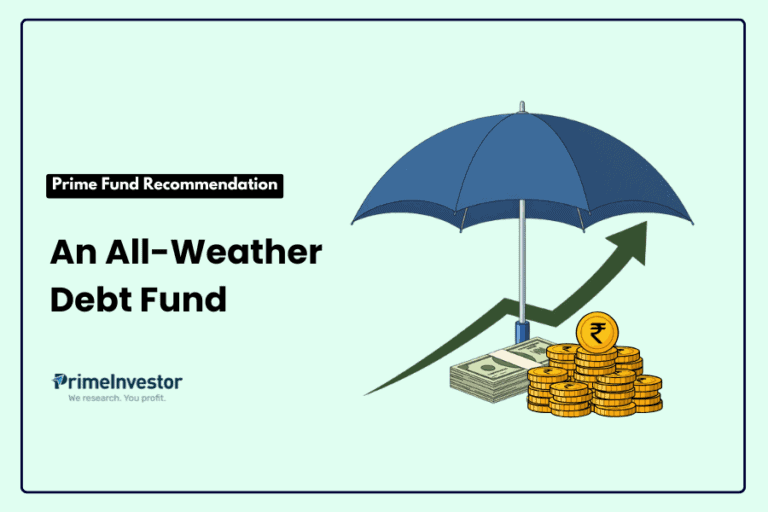 Prime Fund Recommendation

An All-Weather Debt Fund

PrimeInvestor
We research. You profit.

₹